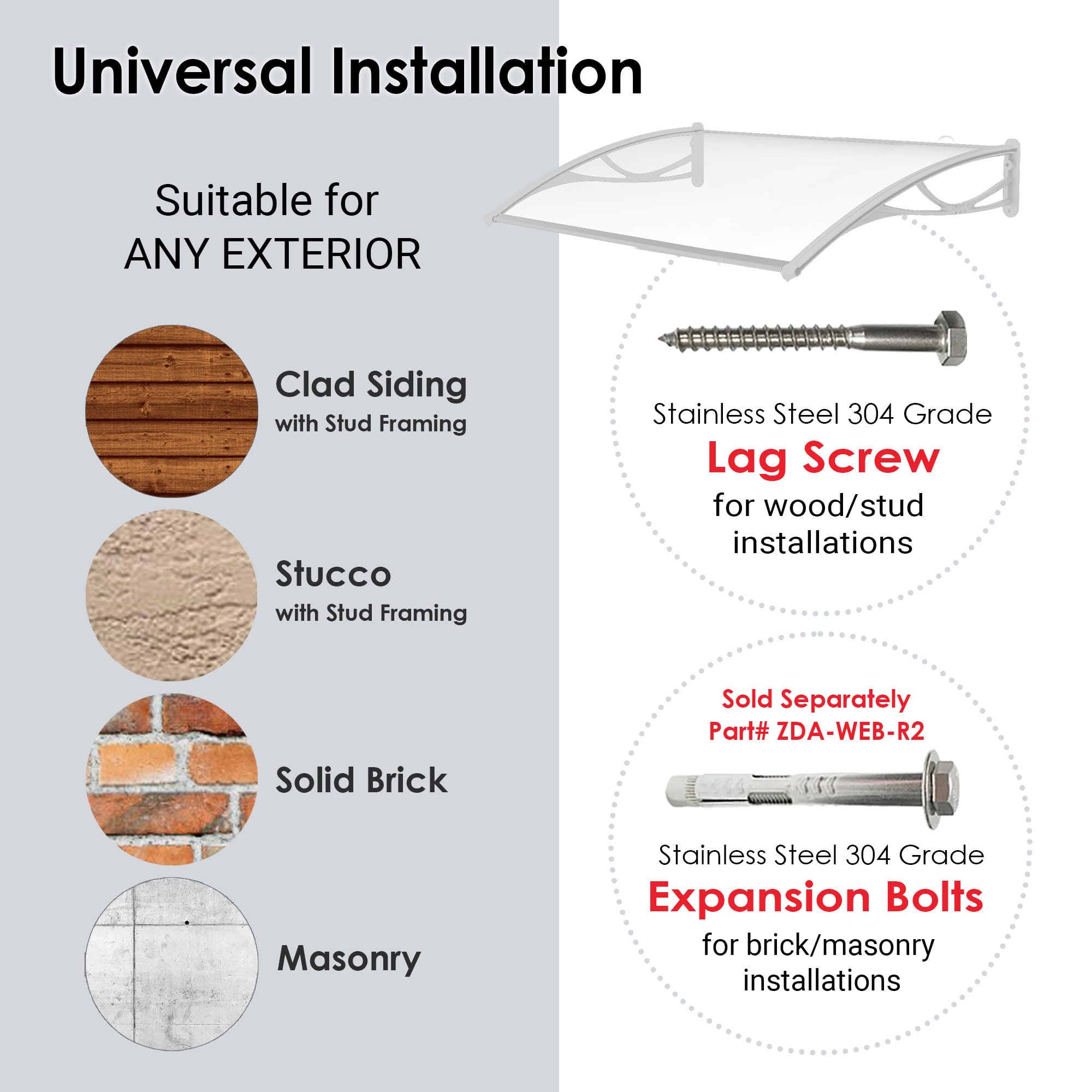 Universal Installation

Suitable for ANY EXTERIOR

Clad Siding
with Stud Framing

Stucco
with Stud Framing

Solid Brick

Masonry

Stainless Steel 304 Grade
Lag Screw
for wood/stud installations

Sold Separately
Part# ZDA-WEB-R2

Stainless Steel 304 Grade
Expansion Bolts
for brick/masonry installations